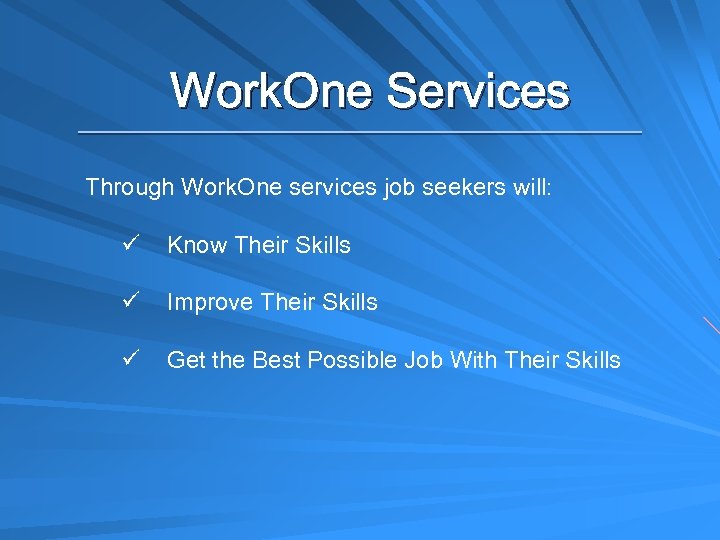 WorkOne Services

Through WorkOne services job seekers will:

✓ Know Their Skills

✓ Improve Their Skills

✓ Get the Best Possible Job With Their Skills